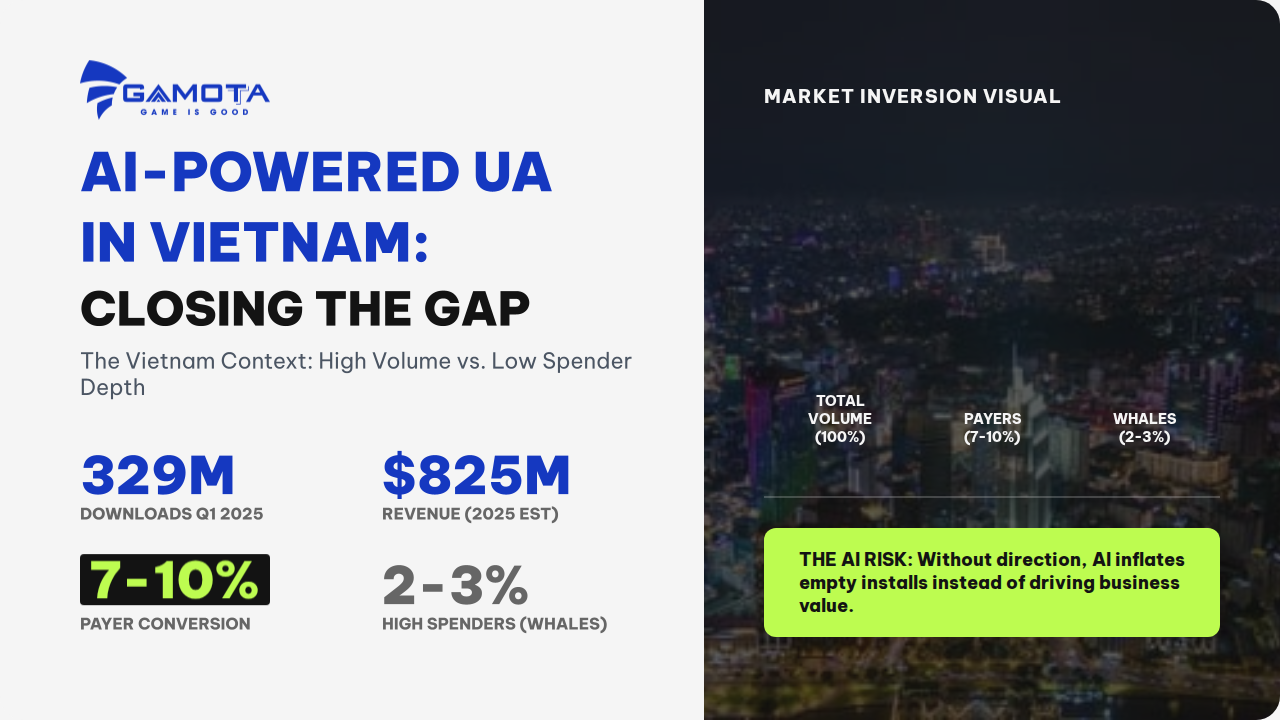 GAMOTA
GAME IS GOOD

AI-POWERED UA IN VIETNAM:
CLOSING THE GAP

The Vietnam Context: High Volume vs. Low Spender Depth

329M
DOWNLOADS Q1 2025

$825M
REVENUE (2025 EST)

7-10%
PAYER CONVERSION

2-3%
HIGH SPENDERS (WHALES)

MARKET INVERSION VISUAL

TOTAL VOLUME (100%)

PAYERS (7-10%)

WHALES (2-3%)

THE AI RISK: Without direction, AI inflates empty installs instead of driving business value.